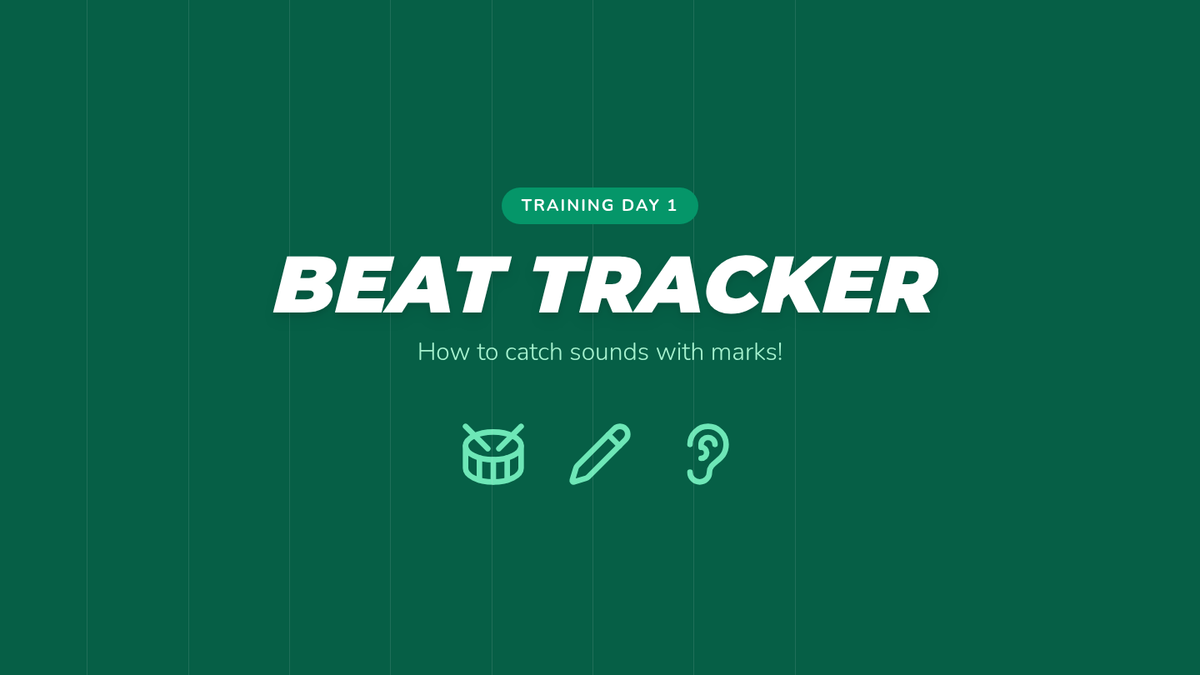 TRAINING DAY 1

BEAT TRACKER

How to catch sounds with marks!